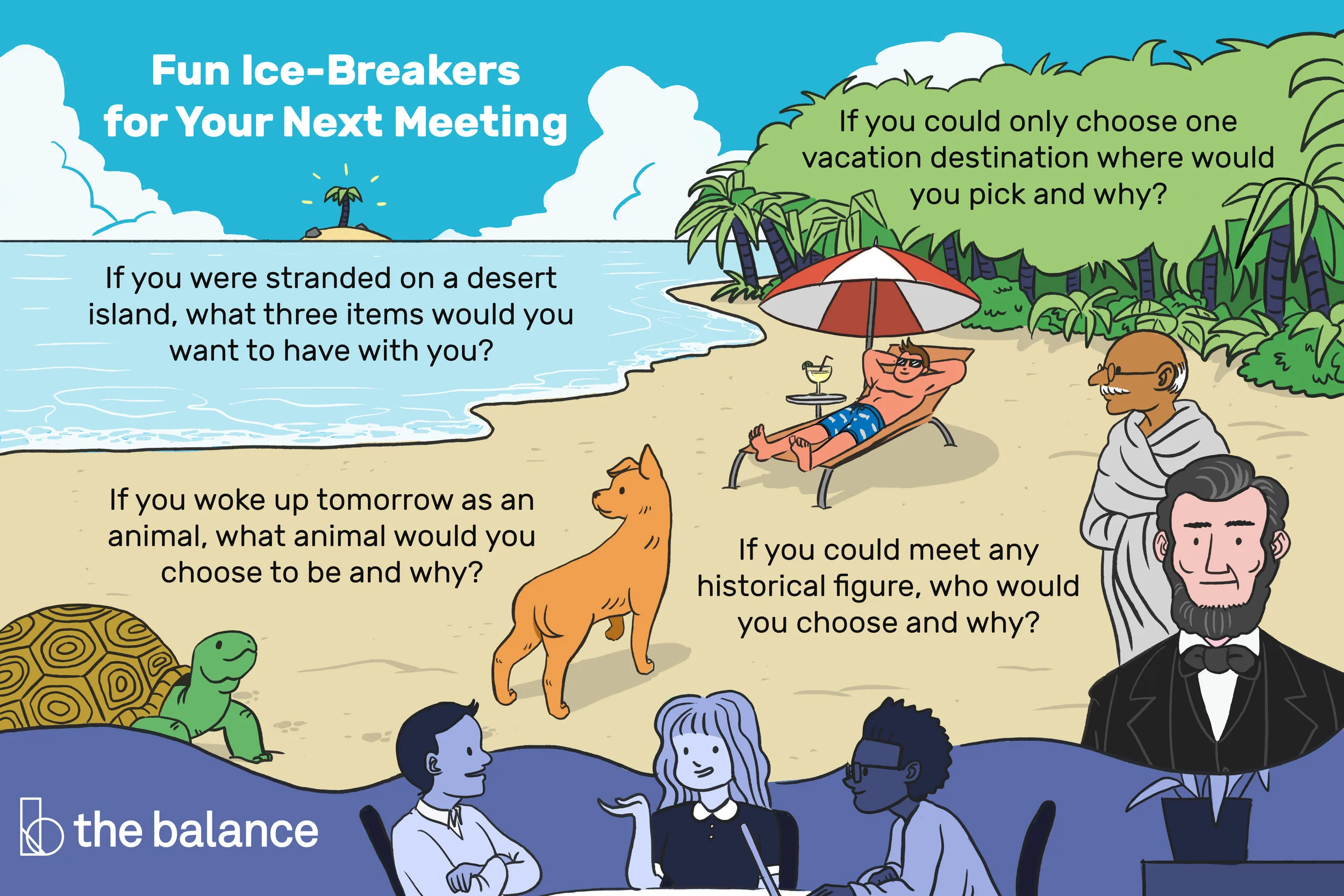 Fun Ice-Breakers for Your Next Meeting

If you could only choose one vacation destination where would you pick and why?

If you were stranded on a desert island, what three items would you want to have with you?

If you woke up tomorrow as an animal, what animal would you choose to be and why?

If you could meet any historical figure, who would you choose and why?

the balance